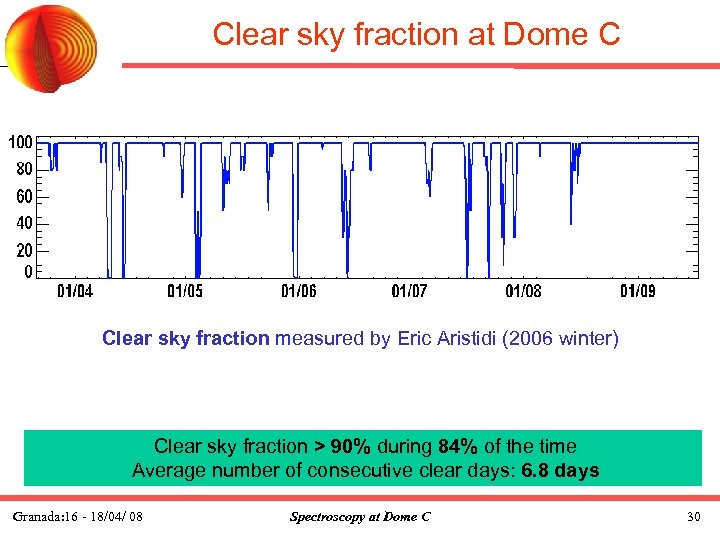 Clear sky fraction at Dome C

100
80
60
40
20
0

01/04 01/05 01/06 01/07 01/08 01/09

Clear sky fraction measured by Eric Aristidi (2006 winter)

Clear sky fraction > 90% during 84% of the time
Average number of consecutive clear days: 6.8 days

Granada:16 - 18/04/ 08

Spectroscopy at Dome C

30